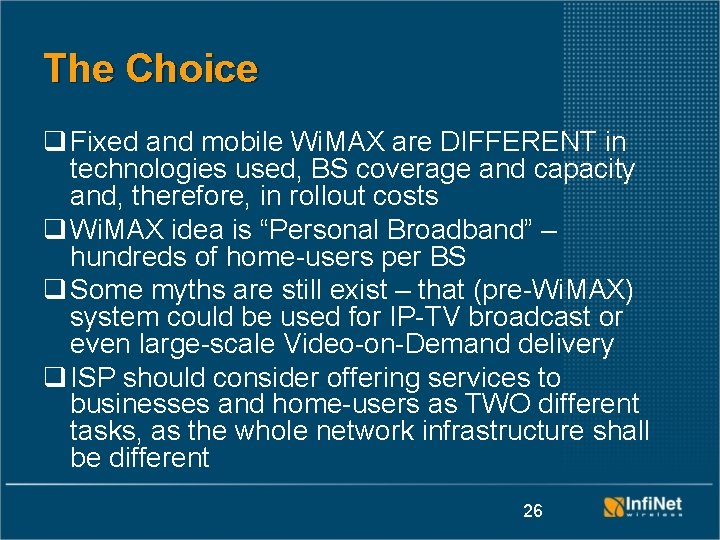 The Choice

❑ Fixed and mobile WiMAX are DIFFERENT in technologies used, BS coverage and capacity and, therefore, in rollout costs

❑ WiMAX idea is “Personal Broadband” – hundreds of home-users per BS

❑ Some myths are still exist – that (pre-WiMAX) system could be used for IP-TV broadcast or even large-scale Video-on-Demand delivery

❑ ISP should consider offering services to businesses and home-users as TWO different tasks, as the whole network infrastructure shall be different

26

InfiNet wireless